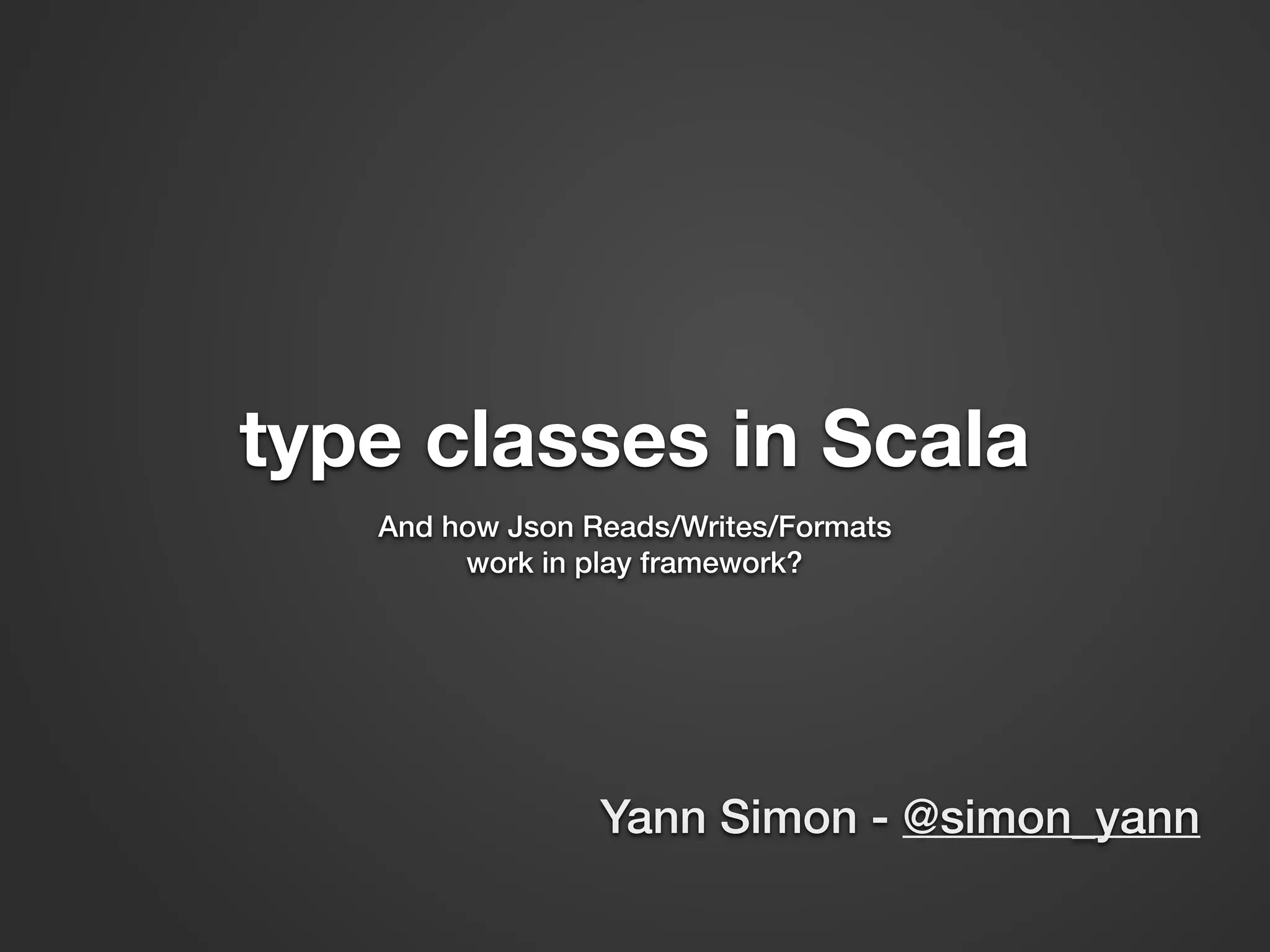 type classes in Scala

And how Json Reads/Writes/Formats work in play framework?

Yann Simon - @simon_yann